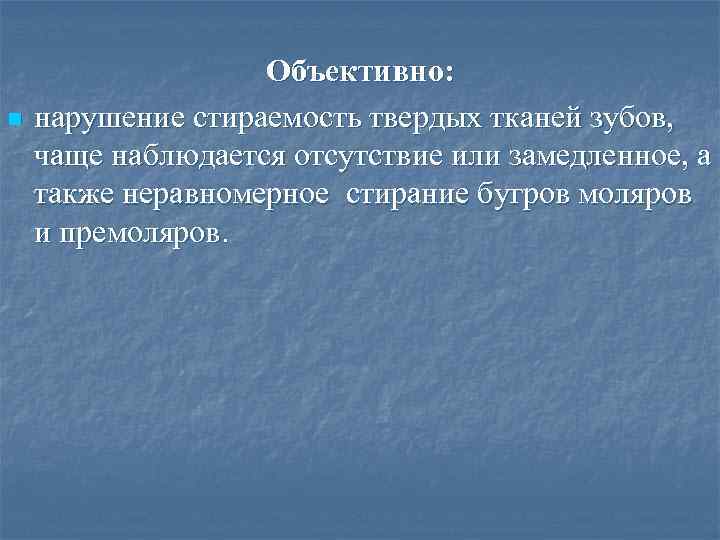 Объективно:

нарушение стираемость твердых тканей зубов, чаще наблюдается отсутствие или замедленное, а также неравномерное  стирание бугров моляров и премоляров.